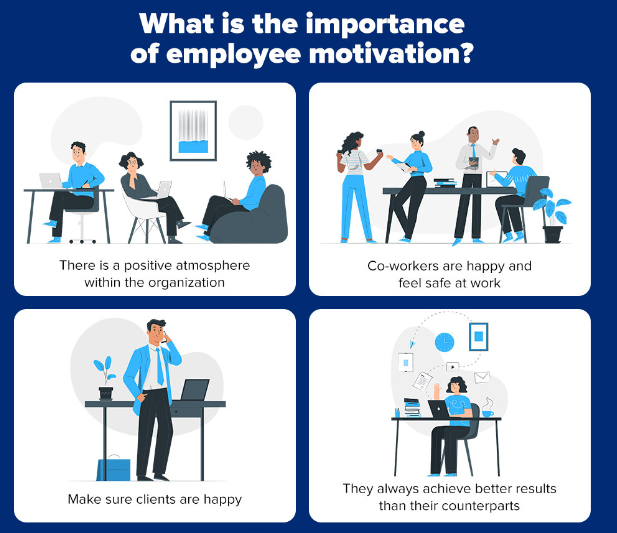 What is the importance of employee motivation?

There is a positive atmosphere within the organization

Co-workers are happy and feel safe at work

Make sure clients are happy

They always achieve better results than their counterparts